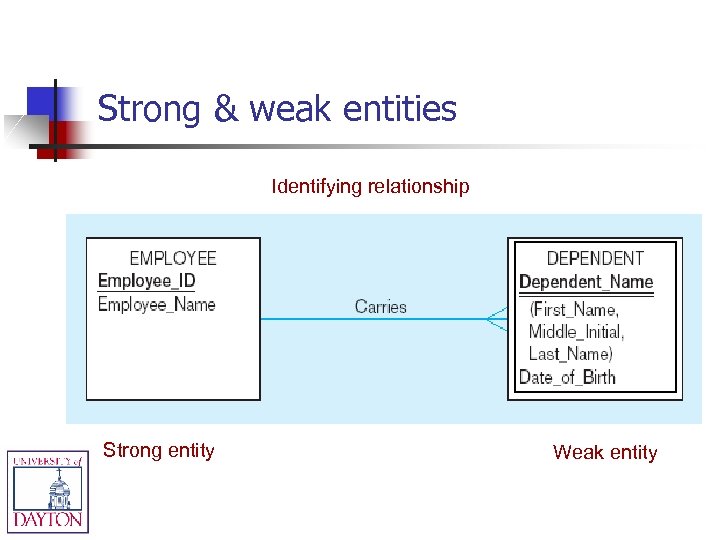 Strong & weak entities

Identifying relationship

EMPLOYEE
Employee_ID
Employee_Name

Carries

DEPENDENT
Dependent_Name
(First_Name, Middle_Initial, Last_Name)
Date_of_Birth

Strong entity

Weak entity

UNIVERSITY of DAYTON